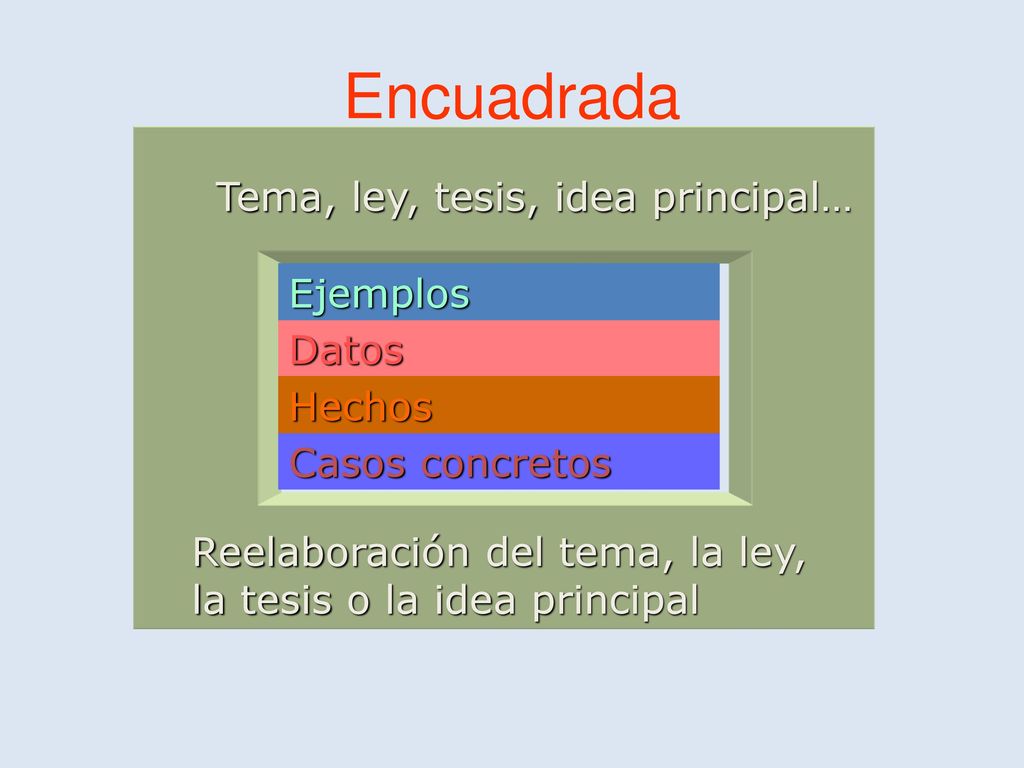 Encuadrada

Tema, ley, tesis, idea principal…

Ejemplos

Datos

Hechos

Casos concretos

Reelaboración del tema, la ley, la tesis o la idea principal